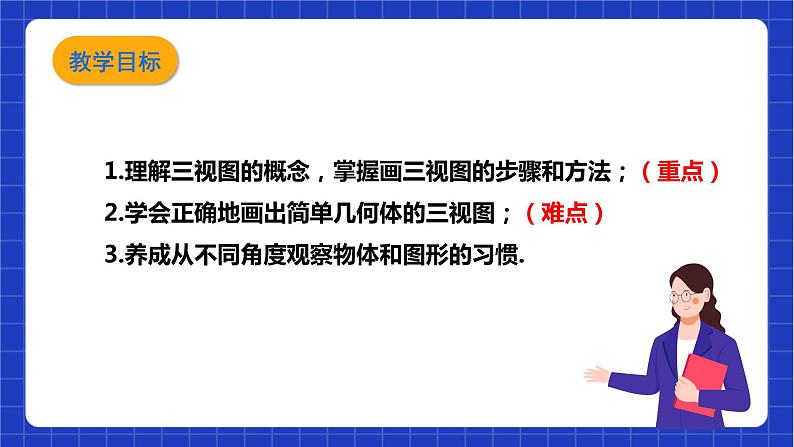 教学目标

1.理解三视图的概念，掌握画三视图的步骤和方法；（重点）

2.学会正确地画出简单几何体的三视图；（难点）

3.养成从不同角度观察物体和图形的习惯.